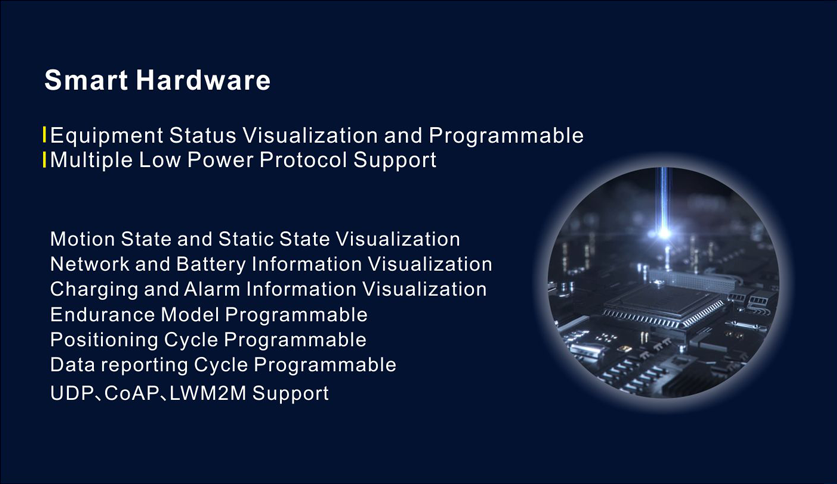 Smart Hardware

Equipment Status Visualization and Programmable
Multiple Low Power Protocol Support

Motion State and Static State Visualization
Network and Battery Information Visualization
Charging and Alarm Information Visualization
Endurance Model Programmable
Positioning Cycle Programmable
Data reporting Cycle Programmable
UDP、CoAP、LWM2M Support